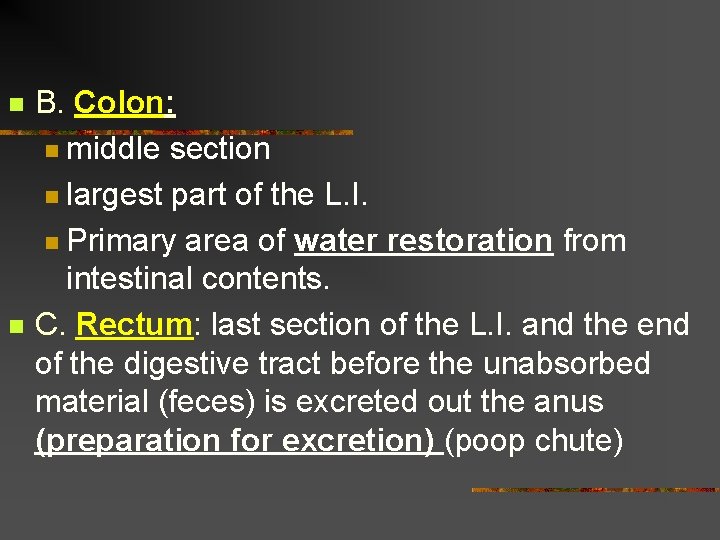 B. Colon:

middle section

largest part of the L.I.

Primary area of water restoration from intestinal contents.

C. Rectum: last section of the L.I. and the end of the digestive tract before the unabsorbed material (feces) is excreted out the anus (preparation for excretion) (poop chute)